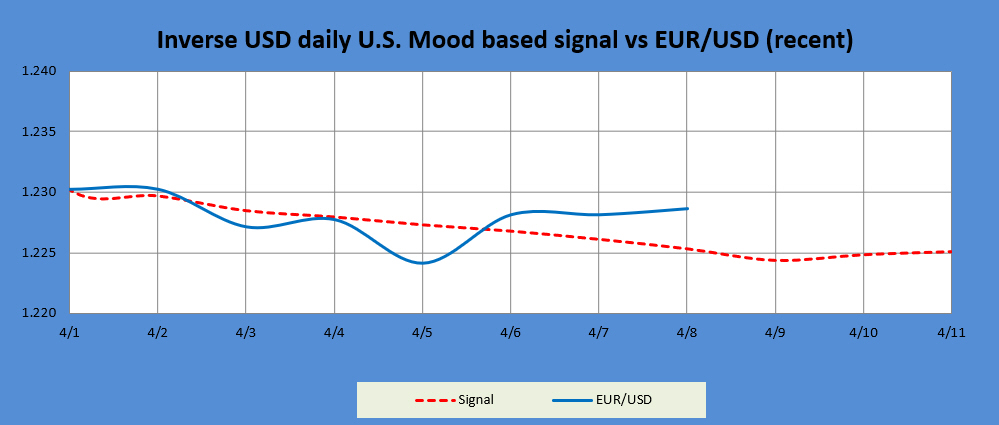 Inverse USD daily U.S. Mood based signal vs EUR/USD (recent)

1.240
1.235
1.230
1.225
1.220

4/1 4/2 4/3 4/4 4/5 4/6 4/7 4/8 4/9 4/10 4/11

Signal
EUR/USD